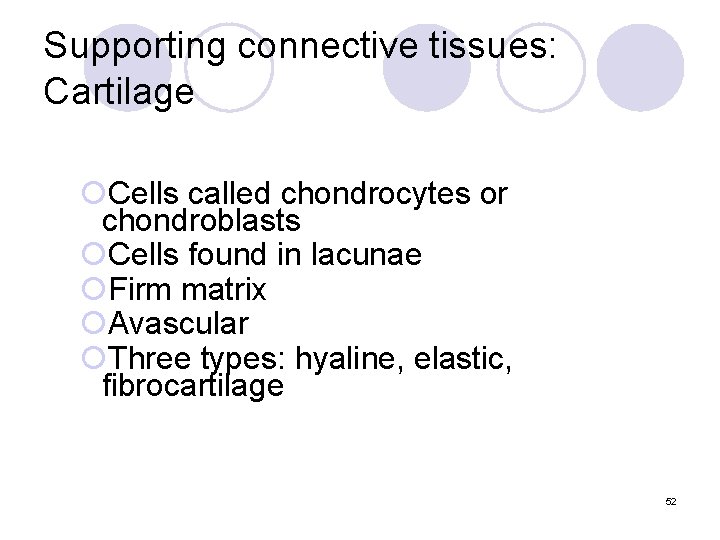 Supporting connective tissues: Cartilage

Cells called chondrocytes or chondroblasts
Cells found in lacunae
Firm matrix
Avascular
Three types: hyaline, elastic, fibrocartilage

52